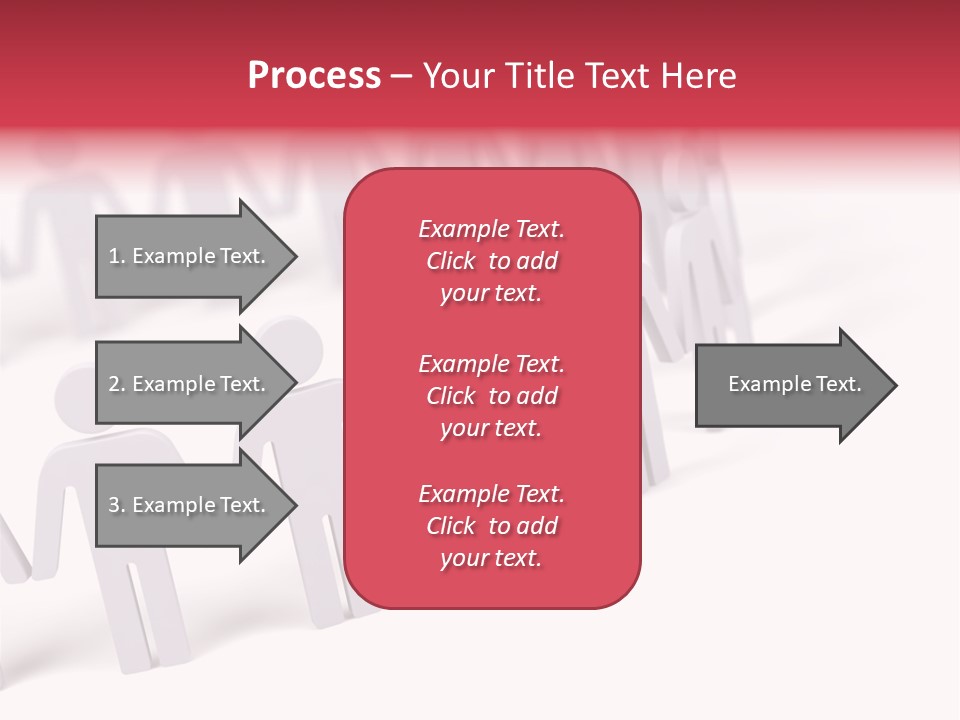 Process – Your Title Text Here

1. Example Text.

2. Example Text.

3. Example Text.

Example Text. Click to add your text.

Example Text. Click to add your text.

Example Text. Click to add your text.

Example Text.